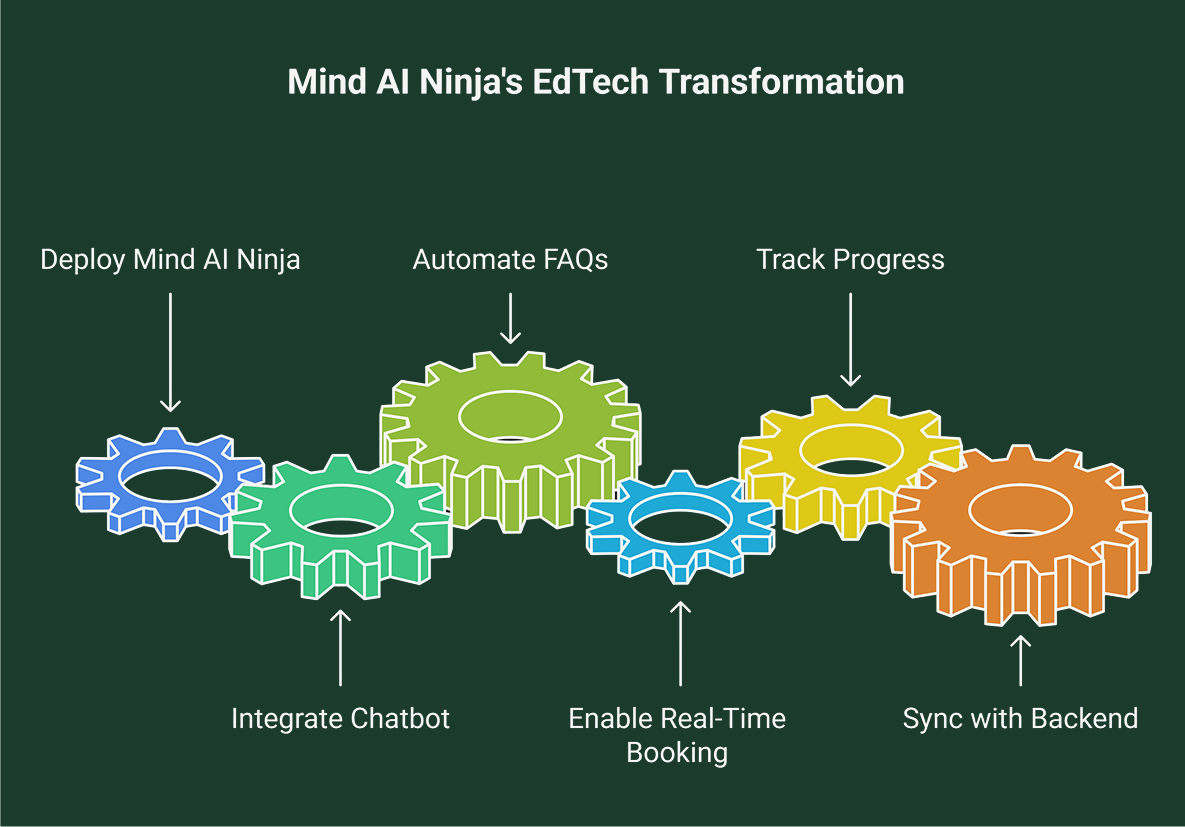 Mind AI Ninja's EdTech Transformation

Deploy Mind AI Ninja

Automate FAQs

Track Progress

Integrate Chatbot

Enable Real-Time Booking

Sync with Backend